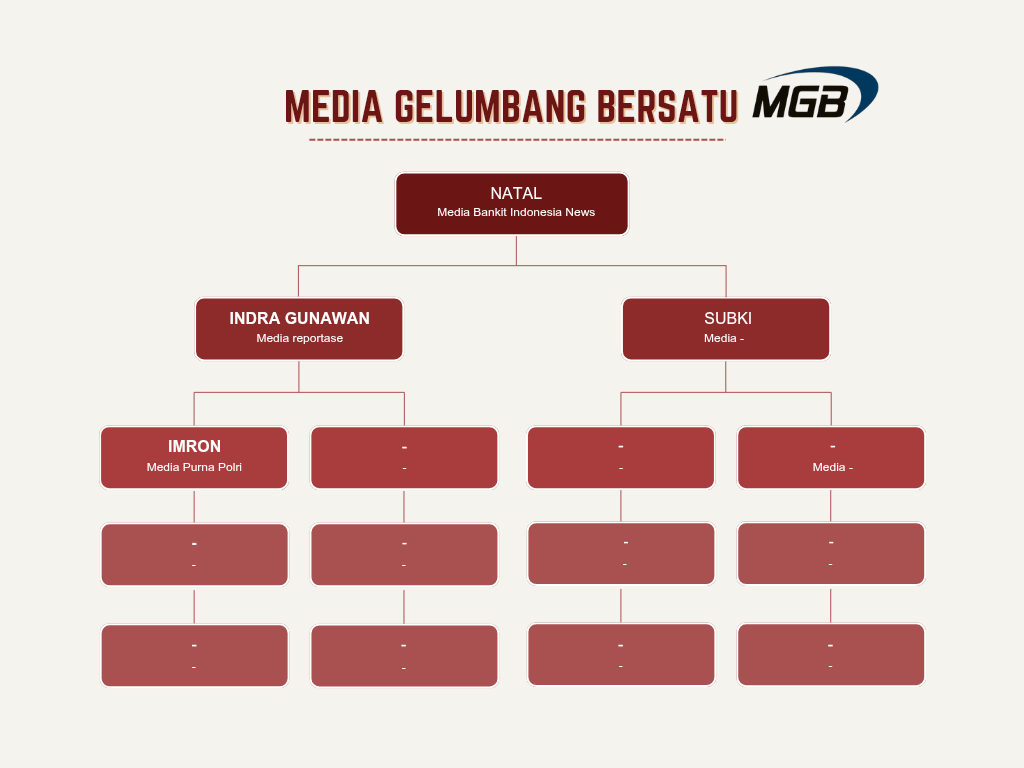 MEDIA GELUMBANG BERSATU MGB

NATAL
Media Bankit Indonesia News

INDRA GUNAWAN
Media reportase

SUBKI
Media -

IMRON
Media Purna Polri

-
-

-
-

-
Media -

-
-

-
-

-
-

-
-

-
-

-
-

-
-

-
-